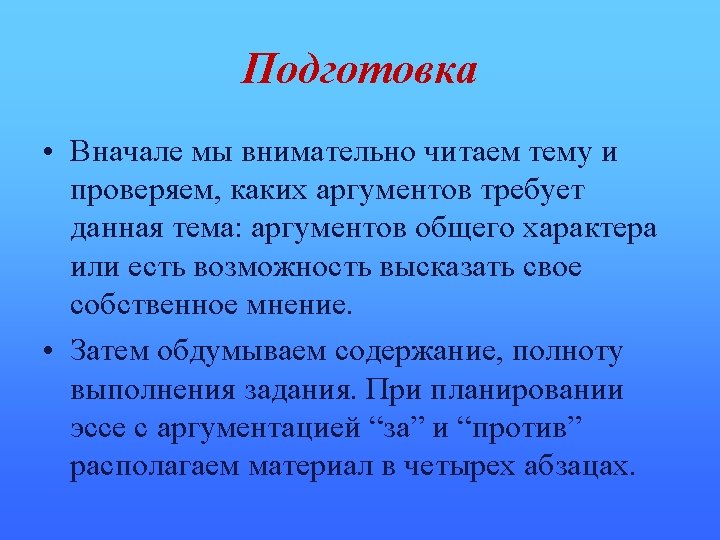 Подготовка

• Вначале мы внимательно читаем тему и проверяем, каких аргументов требует данная тема: аргументов общего характера или есть возможность высказать свое собственное мнение.

• Затем обдумываем содержание, полноту выполнения задания. При планировании эссе с аргументацией “за” и “против” располагаем материал в четырех абзацах.